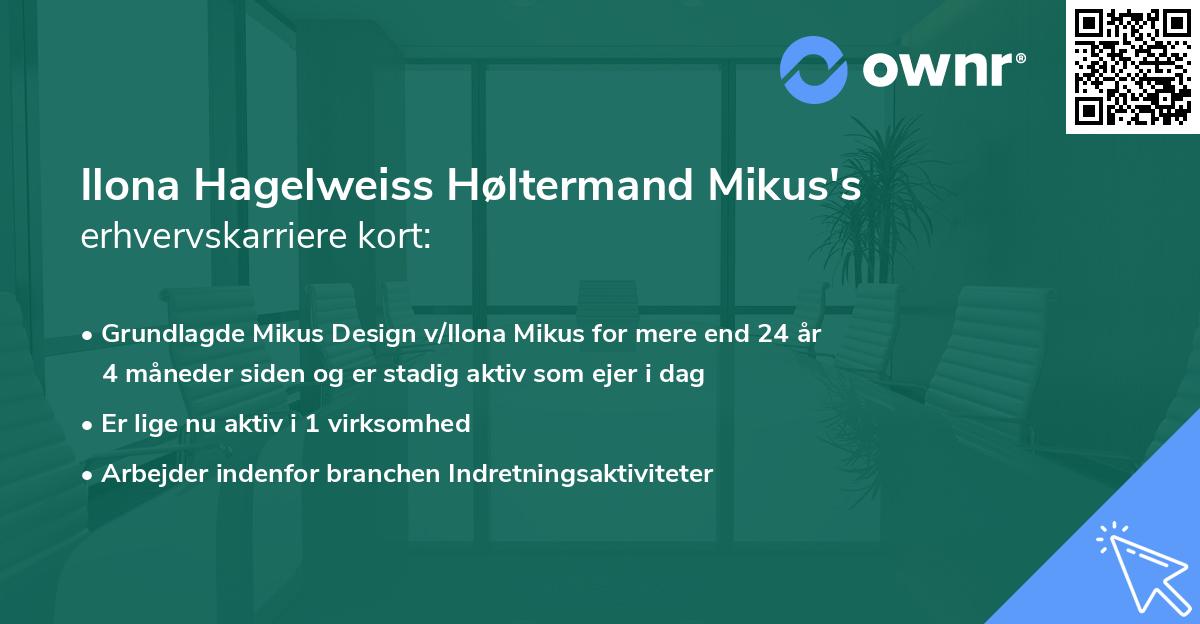 ownr®

Ilona Hagelweiss Høltermand Mikus's erhvervskarriere kort:

• Grundlagde Mikus Design v/Ilona Mikus for mere end 24 år 4 måneder siden og er stadig aktiv som ejer i dag
• Er lige nu aktiv i 1 virksomhed
• Arbejder indenfor branchen Indretningsaktiviteter